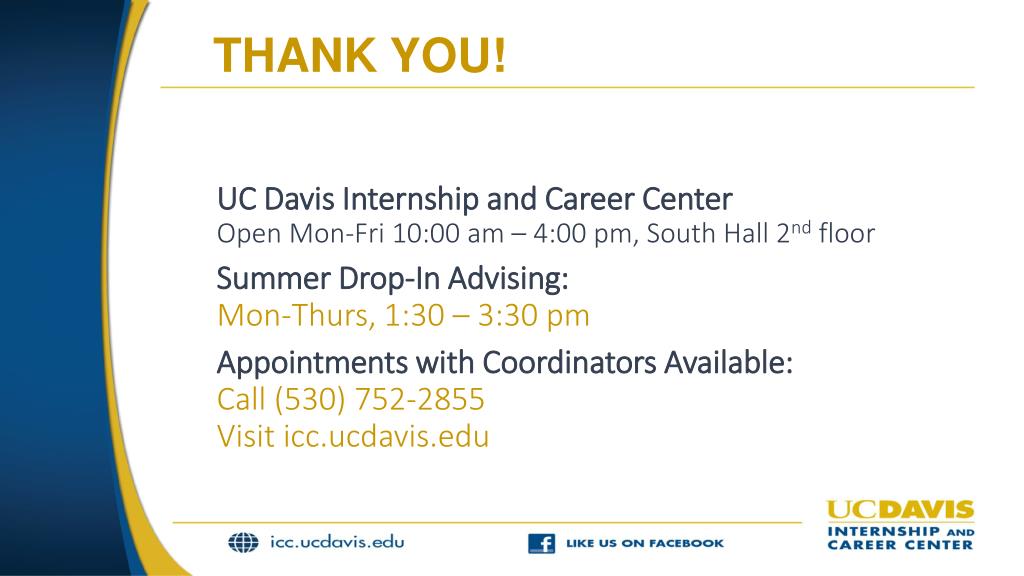 THANK YOU!

UC Davis Internship and Career Center
Open Mon-Fri 10:00 am – 4:00 pm, South Hall 2$^{nd}$ floor

Summer Drop-In Advising:
Mon-Thurs, 1:30 – 3:30 pm

Appointments with Coordinators Available:
Call (530) 752-2855
Visit icc.ucdavis.edu

icc.ucdavis.edu

LIKE US ON FACEBOOK

UCDAVIS
INTERNSHIP AND
CAREER CENTER